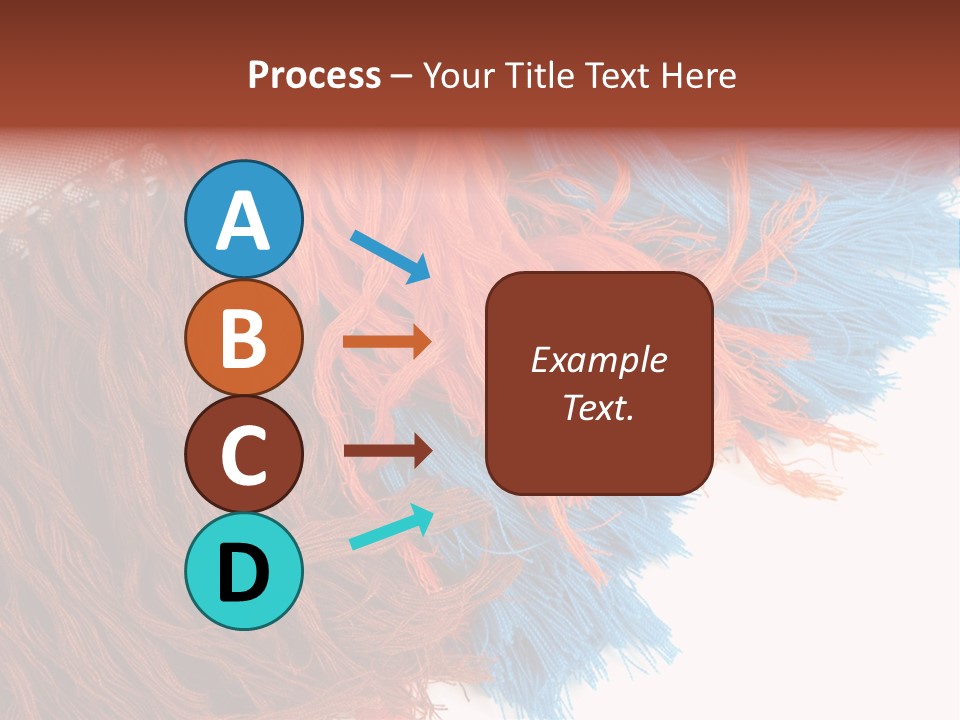 Process – Your Title Text Here

A

B

C

D

Example Text.